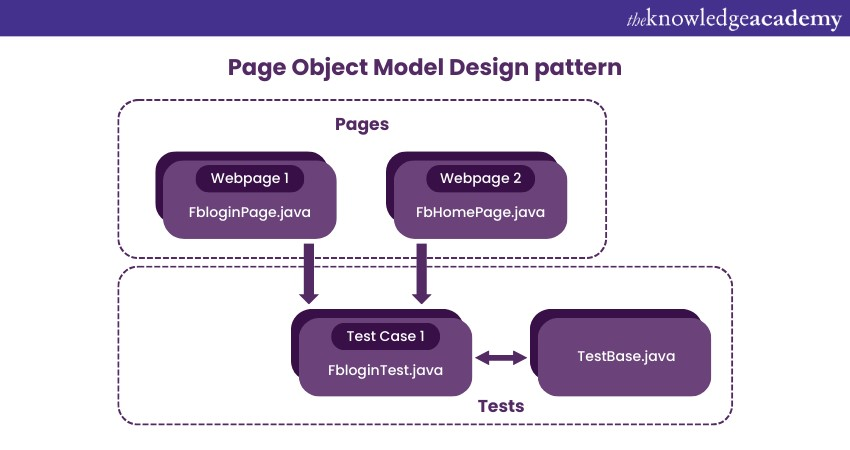 theknowledgeacademy

Page Object Model Design pattern

Pages

Webpage 1

FbloginPage.java

Webpage 2

FbHomePage.java

Test Case 1

FbloginTest.java

TestBase.java

Tests